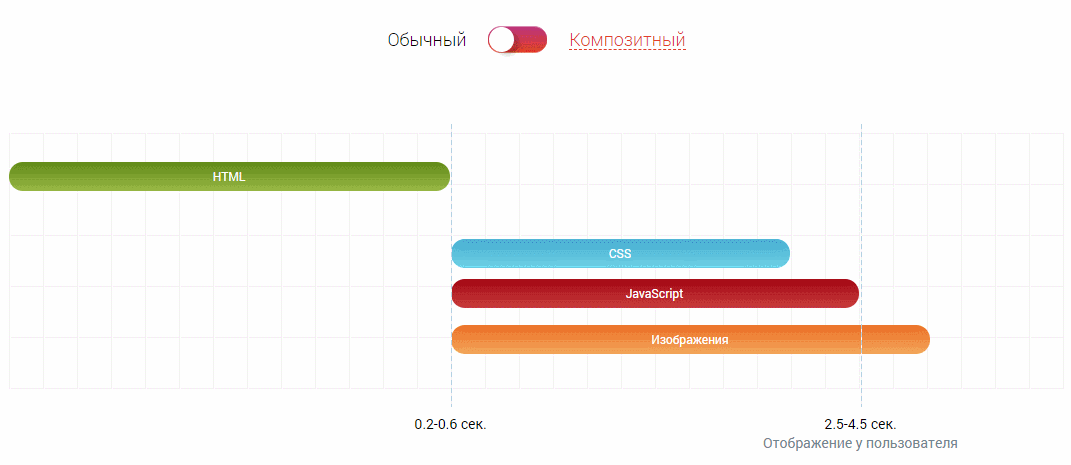 Обычный Композитный

HTML

CSS

JavaScript

Изображения

0.2-0.6 сек.

2.5-4.5 сек.
Отображение у пользователя